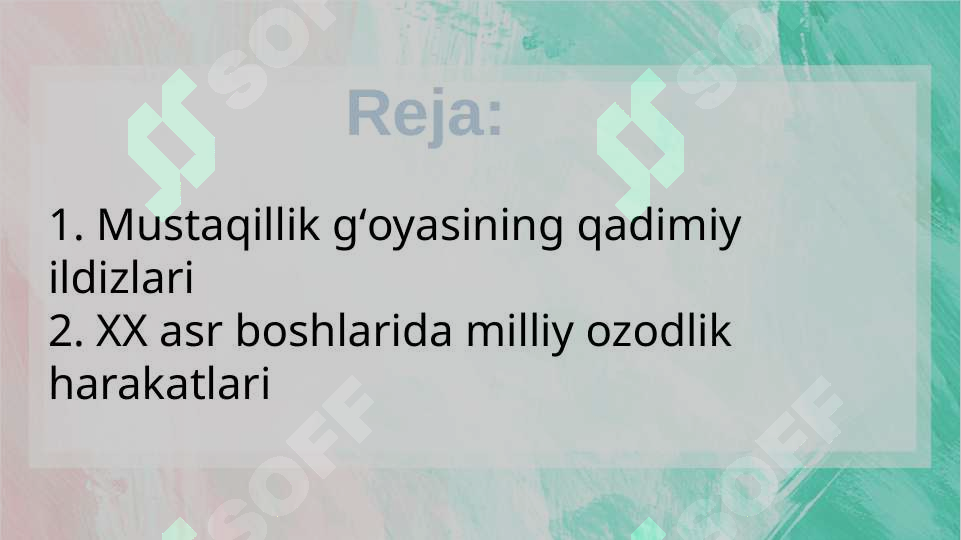 Reja:

1. Mustaqillik g‘oyasining qadimiy ildizlari
2. XX asr boshlarida milliy ozodlik harakatlari

SOFF SOFF SOFF SOFF